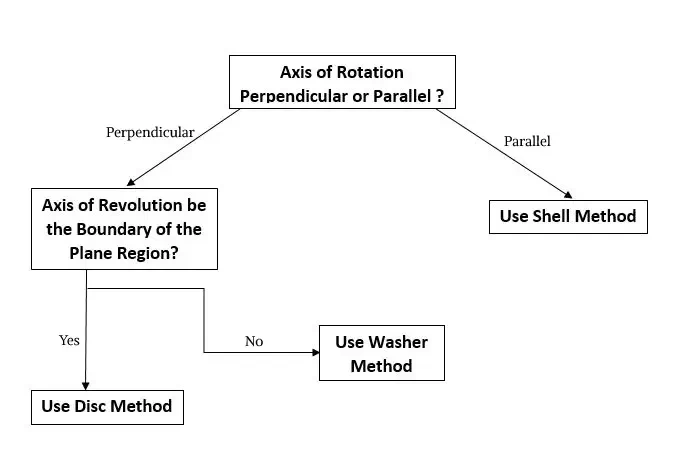 Axis of Rotation Perpendicular or Parallel ?

Perpendicular

Parallel

Axis of Revolution be the Boundary of the Plane Region?

Use Shell Method

Yes

No

Use Washer Method

Use Disc Method